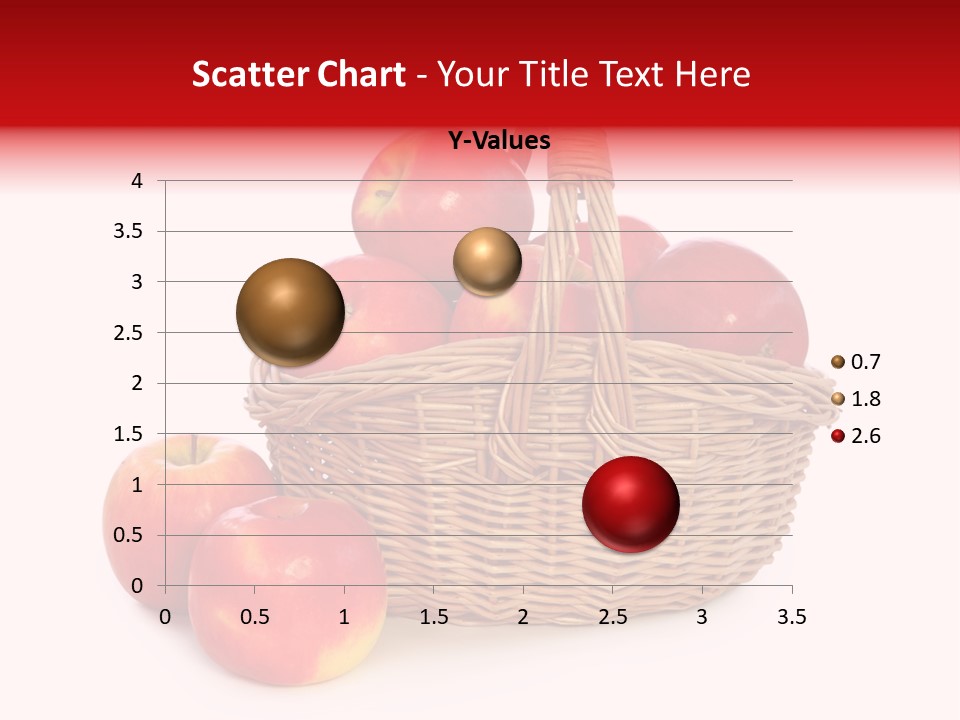 Scatter Chart - Your Title Text Here

Y-Values

4
3.5
3
2.5
2
1.5
1
0.5
0

0
0.5
1
1.5
2
2.5
3
3.5

0.7
1.8
2.6